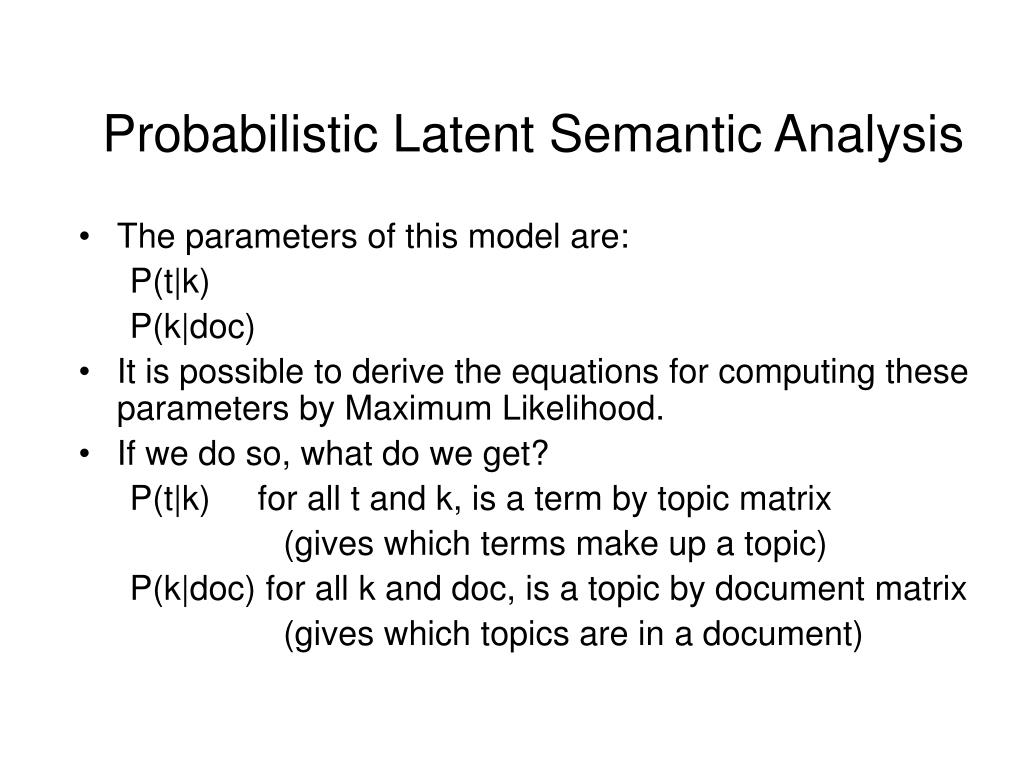 Probabilistic Latent Semantic Analysis

• The parameters of this model are:
P(t|k)
P(k|doc)

• It is possible to derive the equations for computing these parameters by Maximum Likelihood.

• If we do so, what do we get?
P(t|k) for all t and k, is a term by topic matrix
(gives which terms make up a topic)
P(k|doc) for all k and doc, is a topic by document matrix
(gives which topics are in a document)